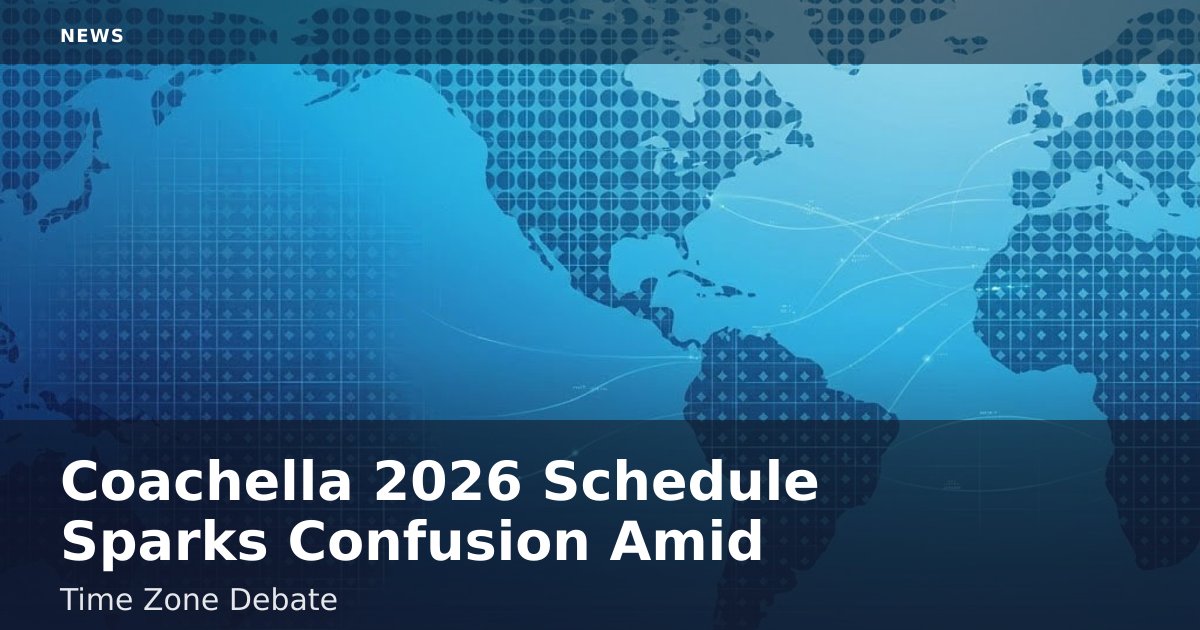 NEWS

Coachella 2026 Schedule Sparks Confusion Amid

Time Zone Debate